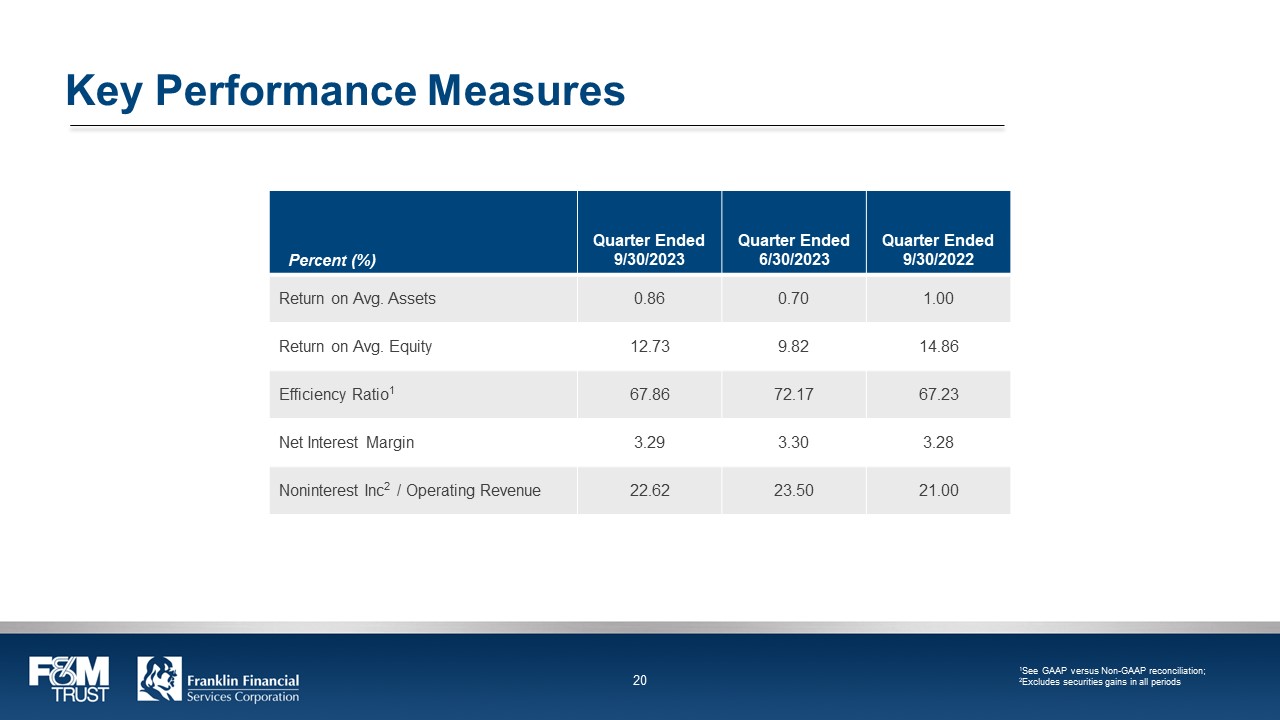 Key Performance Measures

| Percent (%) | Quarter Ended 9/30/2023 | Quarter Ended 6/30/2023 | Quarter Ended 9/30/2022 |
|---|---|---|---|
| Return on Avg. Assets | 0.86 | 0.70 | 1.00 |
| Return on Avg. Equity | 12.73 | 9.82 | 14.86 |
| Efficiency Ratio$^1$ | 67.86 | 72.17 | 67.23 |
| Net Interest Margin | 3.29 | 3.30 | 3.28 |
| Noninterest Inc$^2$ / Operating Revenue | 22.62 | 23.50 | 21.00 |

F&M TRUST

Franklin Financial Services Corporation

20

$^1$See GAAP versus Non-GAAP reconciliation; $^2$Excludes securities gains in all periods